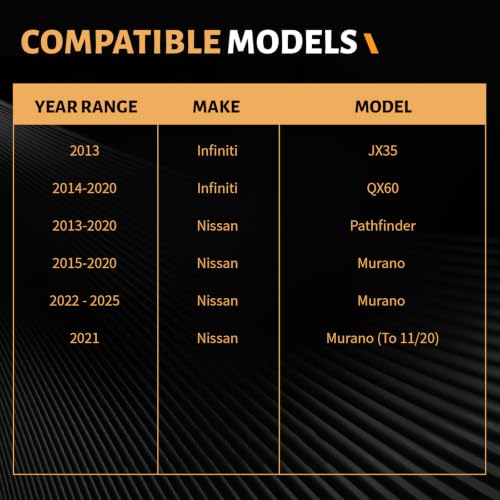 COMPATIBLE MODELS

| YEAR RANGE | MAKE | MODEL |
|---|---|---|
| 2013 | Infiniti | JX35 |
| 2014-2020 | Infiniti | QX60 |
| 2013-2020 | Nissan | Pathfinder |
| 2015-2020 | Nissan | Murano |
| 2022 - 2025 | Nissan | Murano |
| 2021 | Nissan | Murano (To 11/20) |